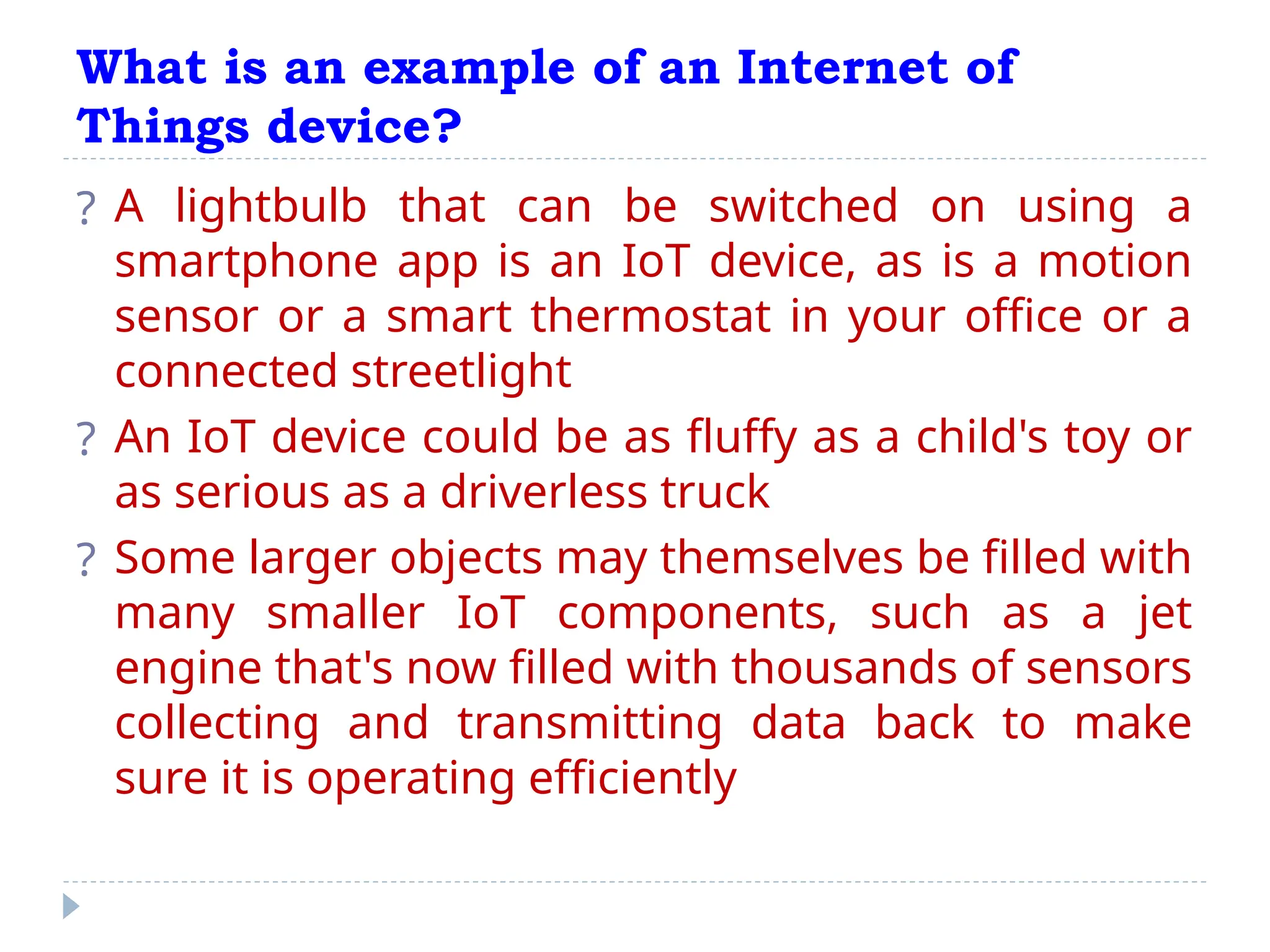 What is an example of an Internet of Things device?

? A lightbulb that can be switched on using a smartphone app is an IoT device, as is a motion sensor or a smart thermostat in your office or a connected streetlight

? An IoT device could be as fluffy as a child's toy or as serious as a driverless truck

? Some larger objects may themselves be filled with many smaller IoT components, such as a jet engine that's now filled with thousands of sensors collecting and transmitting data back to make sure it is operating efficiently